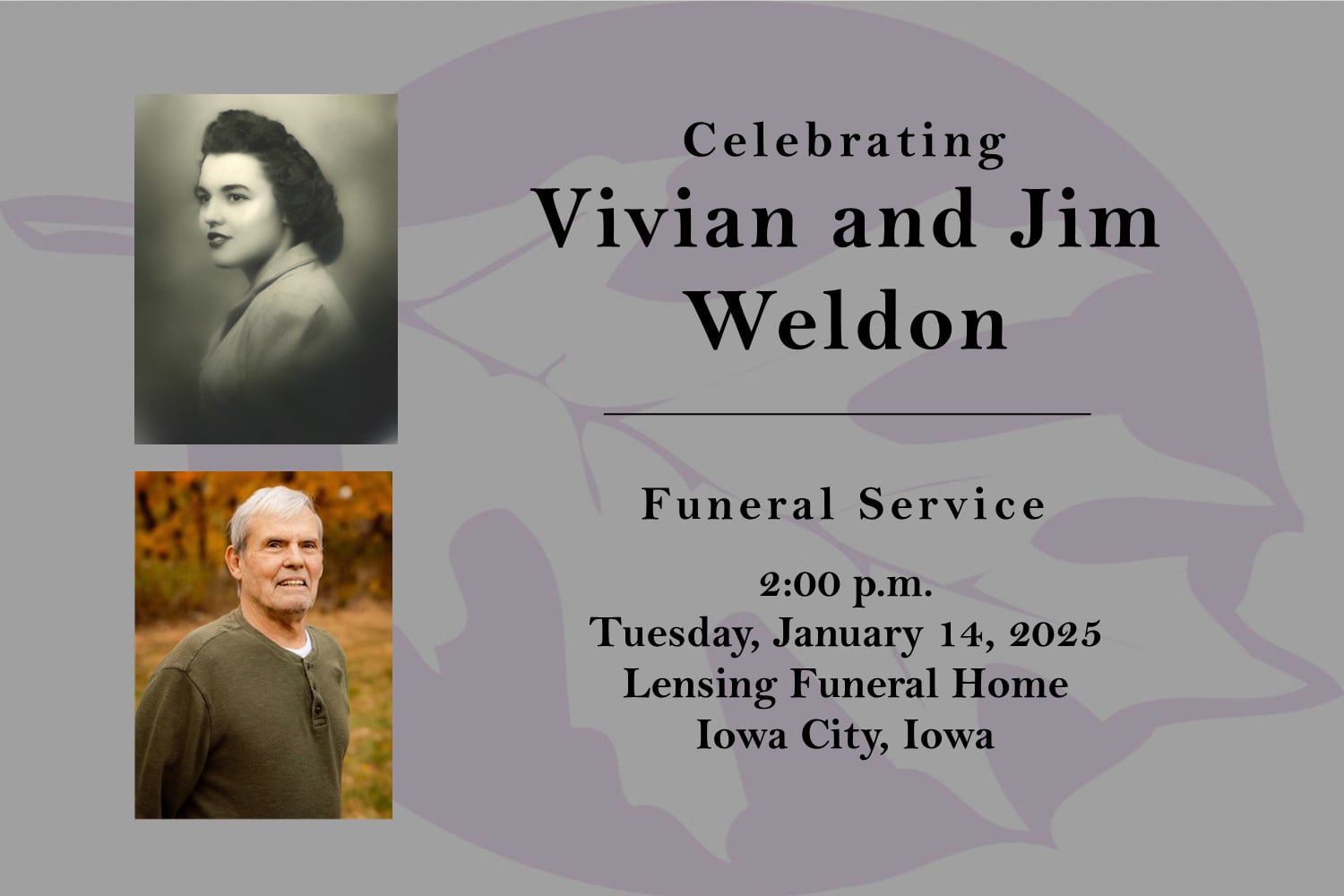 Celebrating
Vivian and Jim Weldon

Funeral Service

2:00 p.m.
Tuesday, January 14, 2025
Lensing Funeral Home
Iowa City, Iowa